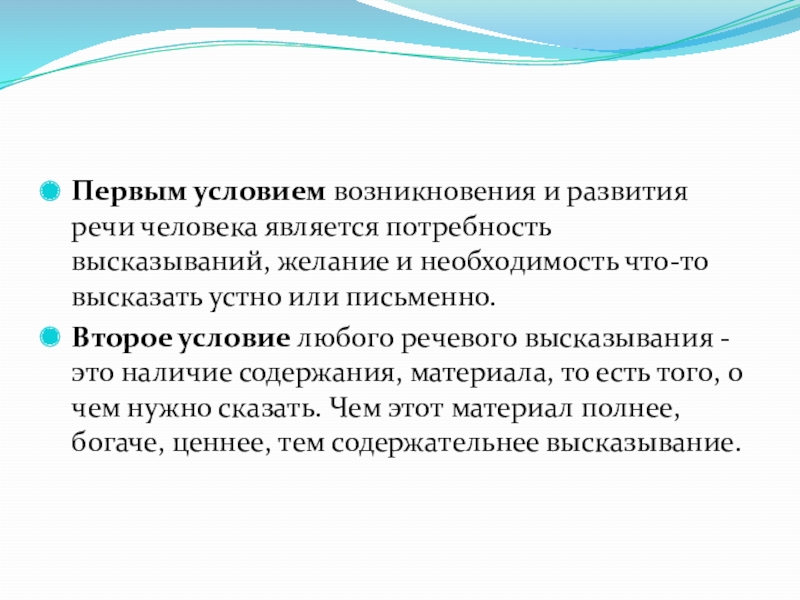 Первым условием возникновения и развития речи человека является потребность высказываний, желание и необходимость что-то высказать устно или письменно.

Второе условие любого речевого высказывания - это наличие содержания, материала, то есть того, о чем нужно сказать. Чем этот материал полнее, богаче, ценнее, тем содержательнее высказывание.